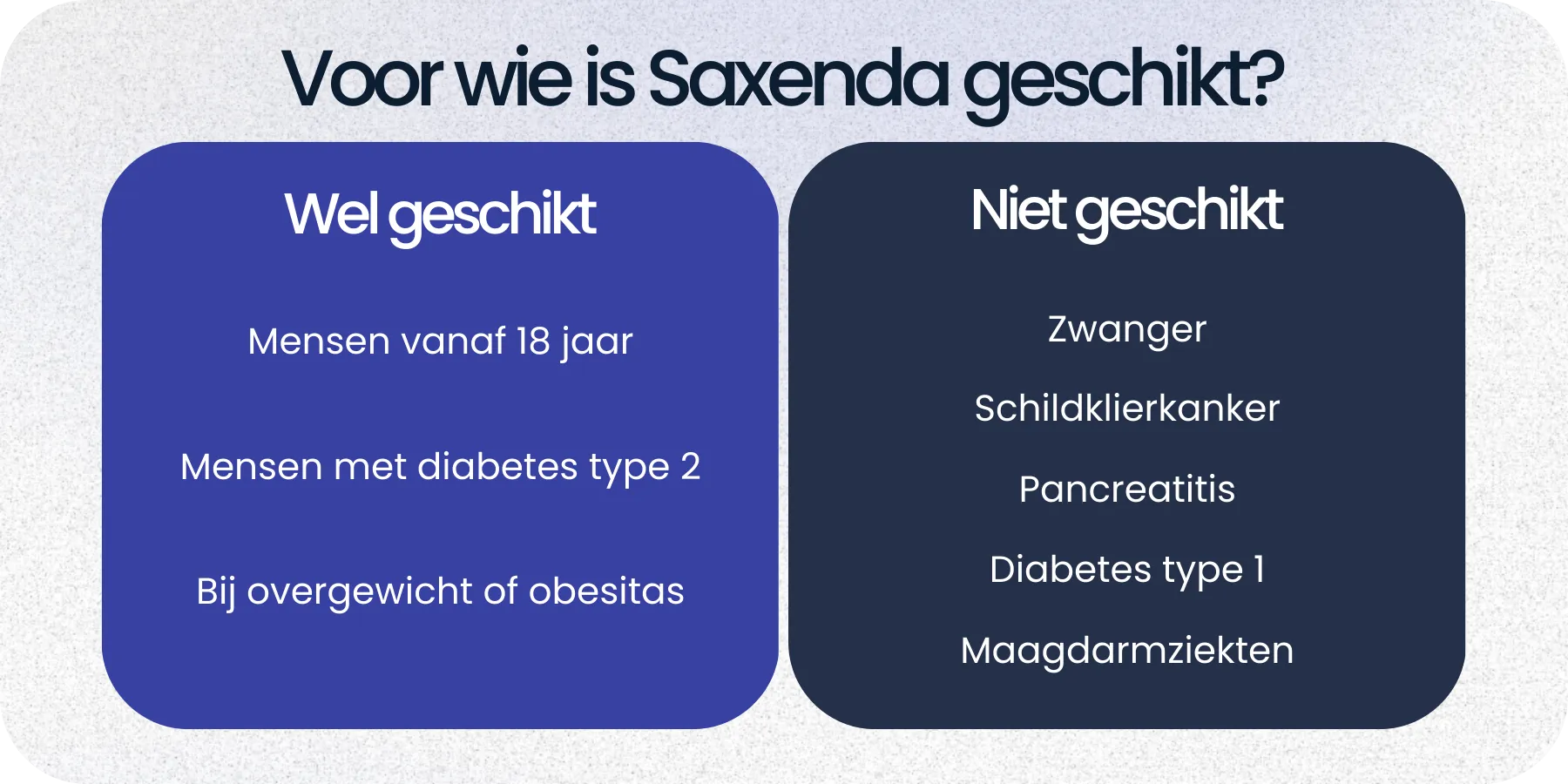 Voor wie is Saxenda geschikt?

Wel geschikt

Mensen vanaf 18 jaar

Mensen met diabetes type 2

Bij overgewicht of obesitas

Niet geschikt

Zwanger

Schildklierkanker

Pancreatitis

Diabetes type 1

Maagdarmziekten